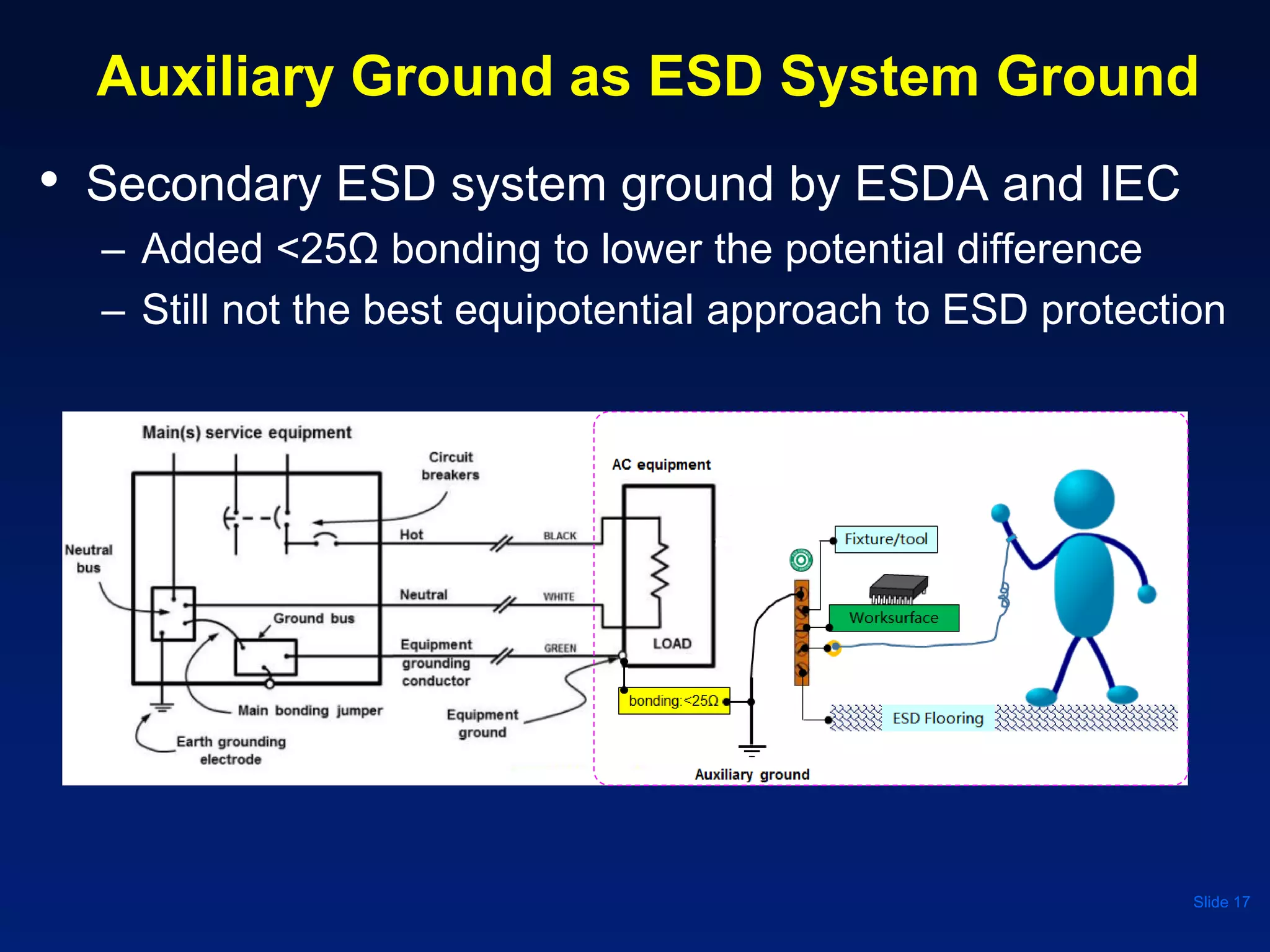 Auxiliary Ground as ESD System Ground

• Secondary ESD system ground by ESDA and IEC
– Added <25Ω bonding to lower the potential difference
– Still not the best equipotential approach to ESD protection

Main(s) service equipment

Circuit breakers

Neutral bus

Hot

BLACK

Neutral

WHITE

Ground bus

Equipment grounding conductor

GREEN

Main bonding jumper

Earth grounding electrode

Equipment ground

AC equipment

LOAD

bonding:<25Ω

Auxiliary ground

Fixture/tool

Worksurface

ESD Flooring

Slide 17